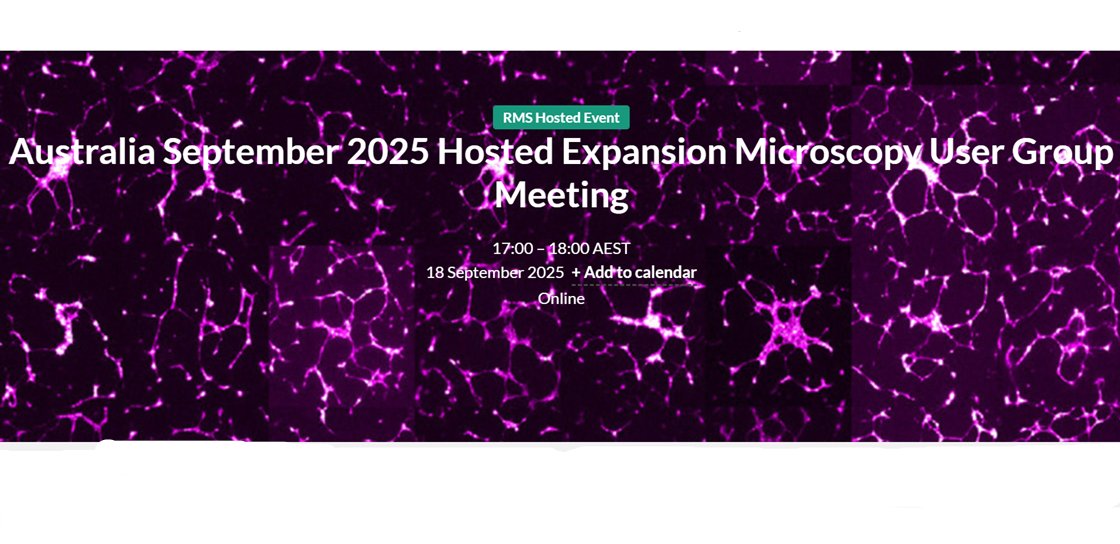 RMS Hosted Event

Australia September 2025 Hosted Expansion Microscopy User Group Meeting

17:00 – 18:00 AEST
18 September 2025 + Add to calendar
Online